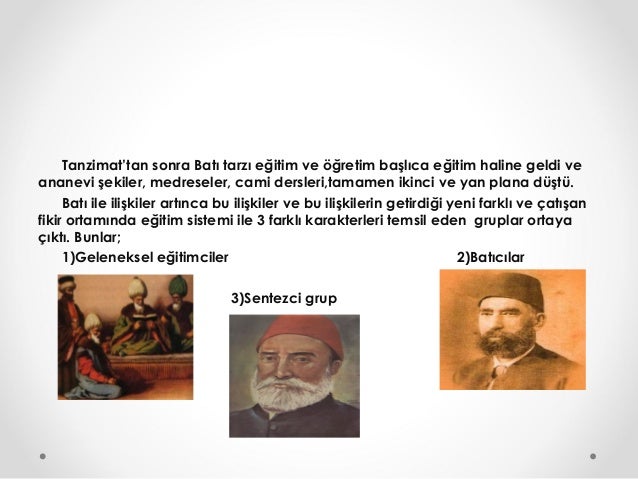 Tanzimat'tan sonra Batı tarzı eğitim ve öğretim başlıca eğitim haline geldi ve ananevi şekiler, medreseler, cami dersleri,tamamen ikinci ve yan plana düştü.

Batı ile ilişkiler artınca bu ilişkiler ve bu ilişkilerin getirdiği yeni farklı ve çatışan fikir ortamında eğitim sistemi ile 3 farklı karakterleri temsil eden gruplar ortaya çıktı. Bunlar;

1)Geleneksel eğitimciler

2)Batıcılar

3)Sentezci grup